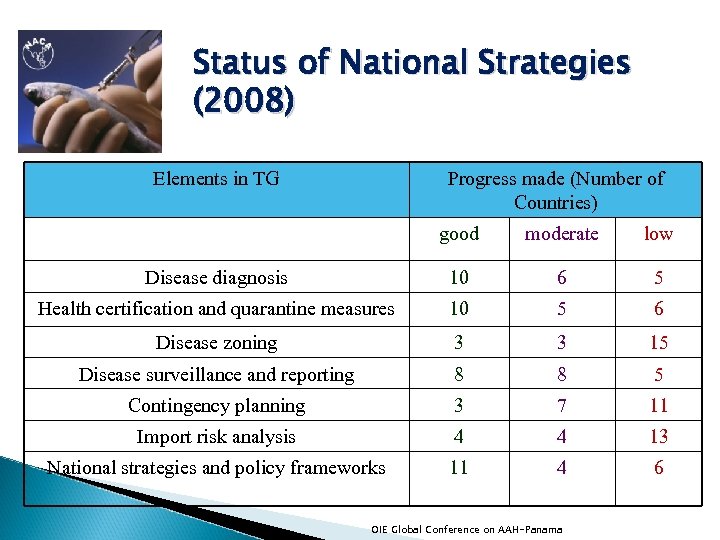 NACA

Status of National Strategies (2008)

| Elements in TG | Progress made (Number of Countries) | | |
|---|---|---|---|
| | good | moderate | low |
| Disease diagnosis | 10 | 6 | 5 |
| Health certification and quarantine measures | 10 | 5 | 6 |
| Disease zoning | 3 | 3 | 15 |
| Disease surveillance and reporting | 8 | 8 | 5 |
| Contingency planning | 3 | 7 | 11 |
| Import risk analysis | 4 | 4 | 13 |
| National strategies and policy frameworks | 11 | 4 | 6 |

OIE Global Conference on AAH-Panama